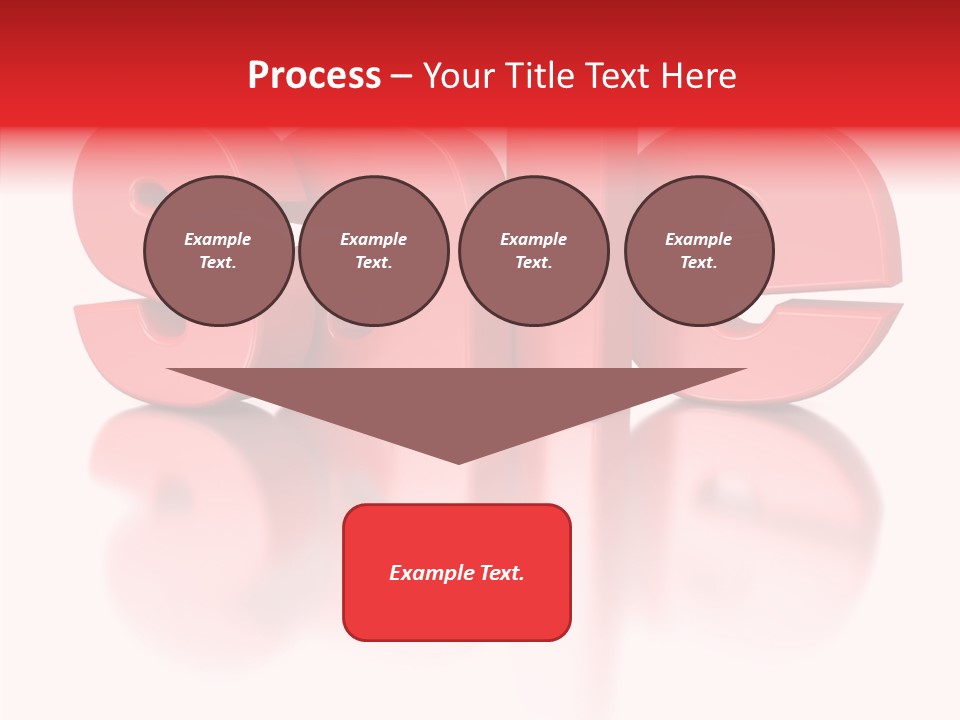 Process – Your Title Text Here

Example Text.

Example Text.

Example Text.

Example Text.

Example Text.